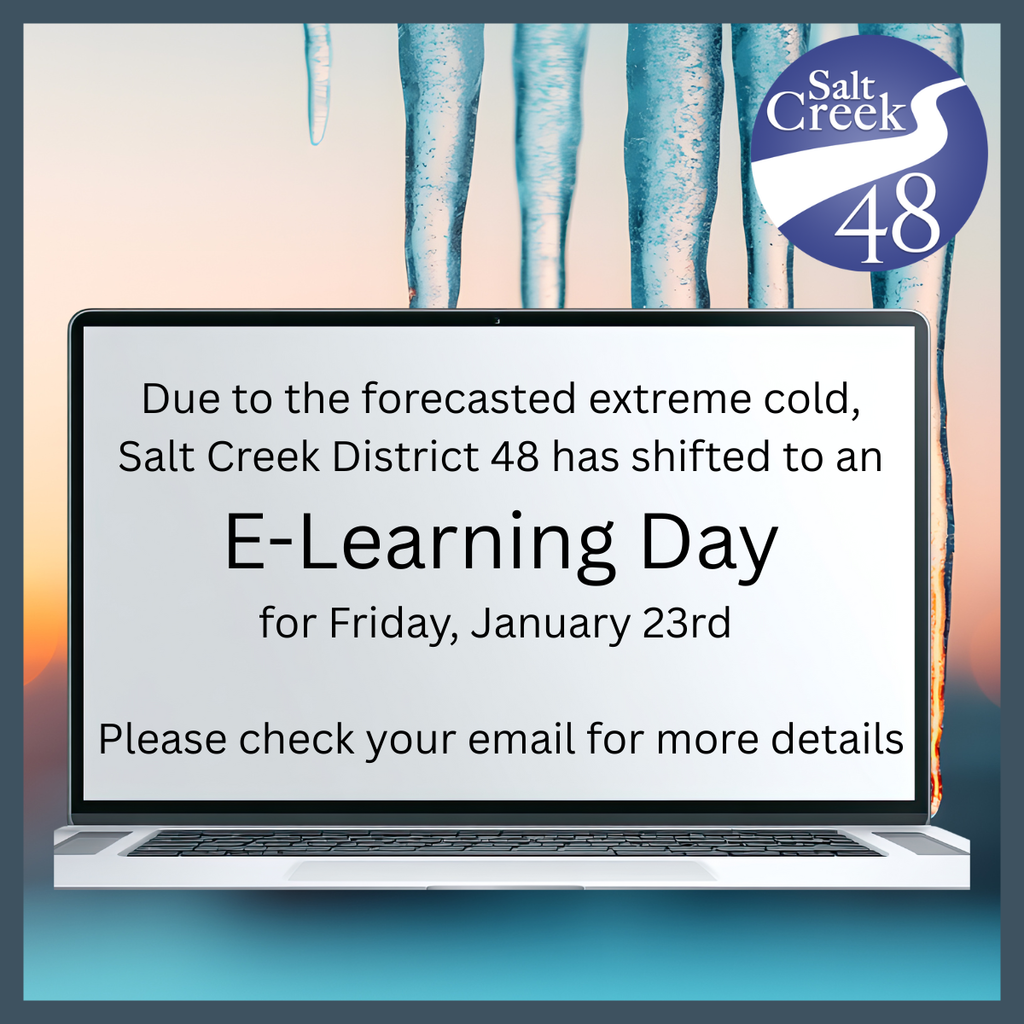 Salt Creek 48

Due to the forecasted extreme cold, Salt Creek District 48 has shifted to an

E-Learning Day

for Friday, January 23rd

Please check your email for more details